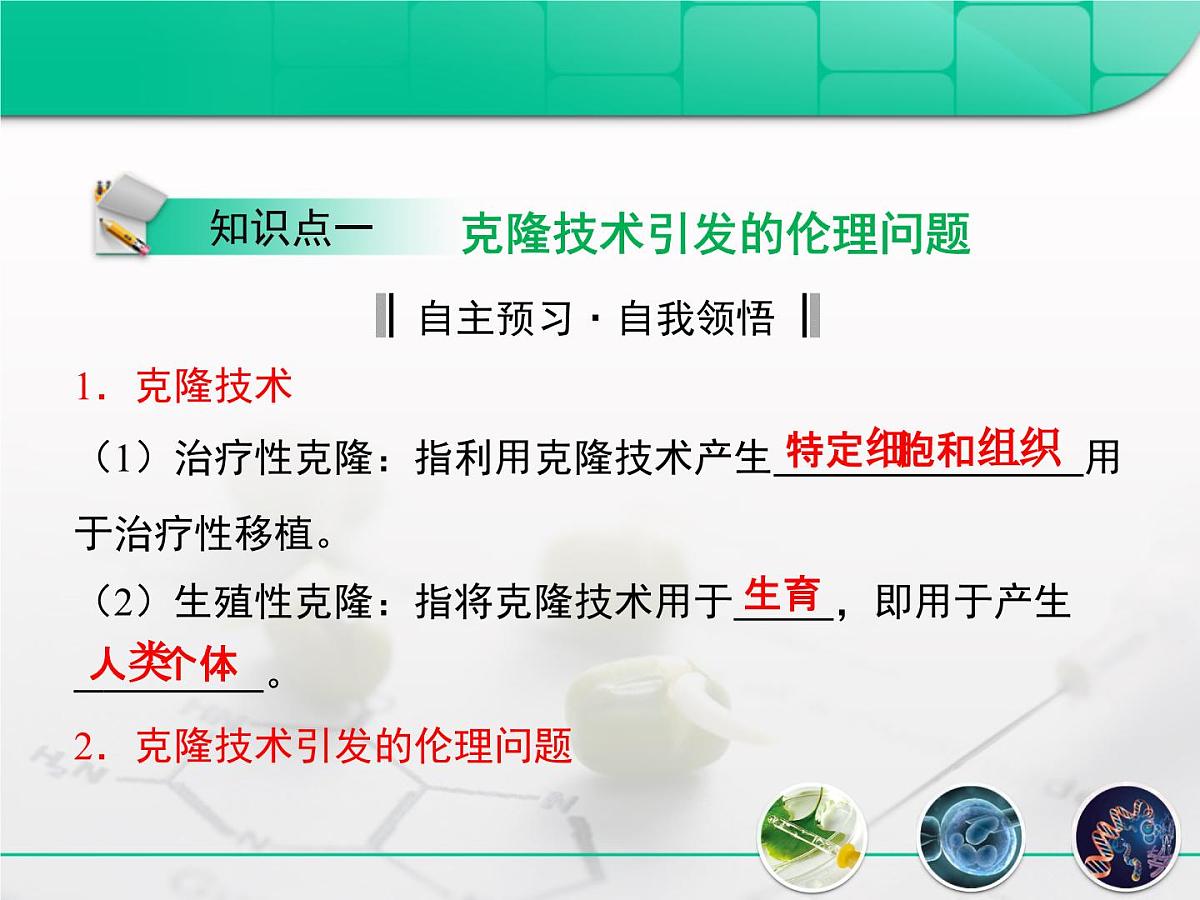 知识点一 克隆技术引发的伦理问题

自主预习 · 自我领悟

1．克隆技术

（1）治疗性克隆：指利用克隆技术产生特定细胞和组织用于治疗性移植。

（2）生殖性克隆：指将克隆技术用于生育，即用于产生人类个体。

2．克隆技术引发的伦理问题